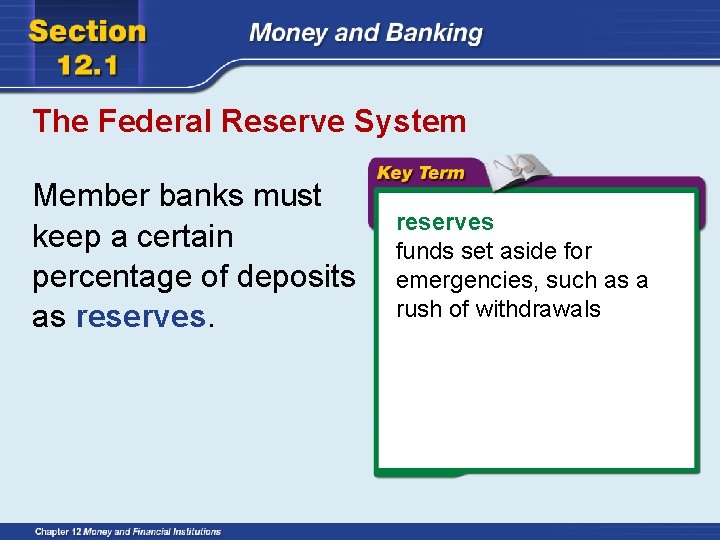 Section 12.1

Money and Banking

The Federal Reserve System

Member banks must keep a certain percentage of deposits as reserves.

Key Term

reserves
funds set aside for emergencies, such as a rush of withdrawals

Chapter 12 Money and Financial Institutions